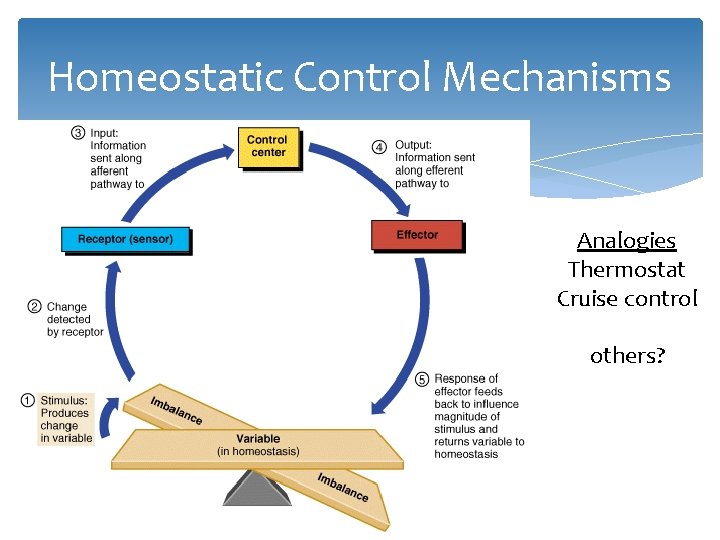 Homeostatic Control Mechanisms

③ Input: Information sent along afferent pathway to

Control center

④ Output: Information sent along efferent pathway to

Receptor (sensor)

Effector

② Change detected by receptor

① Stimulus: Produces change in variable

Imbalance

Variable (in homeostasis)

Imbalance

⑤ Response of effector feeds back to influence magnitude of stimulus and returns variable to homeostasis

Analogies
Thermostat
Cruise control

others?